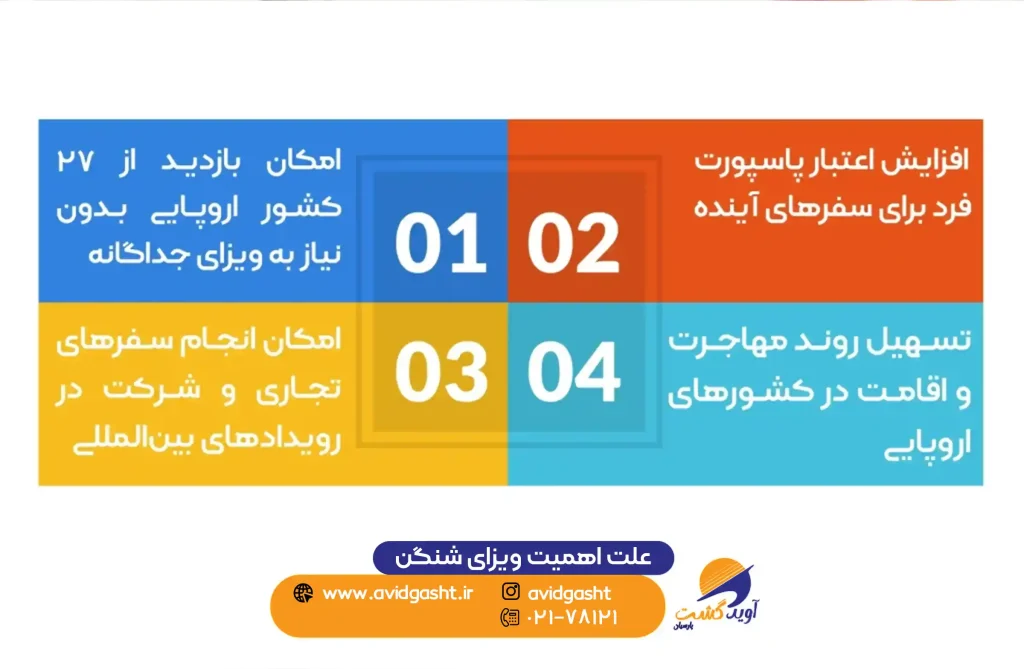 01
امکان بازدید از ۲۷ کشور اروپایی بدون نیاز به ویزای جداگانه

02
افزایش اعتبار پاسپورت فرد برای سفرهای آینده

03
امکان انجام سفرهای تجاری و شرکت در رویدادهای بین‌المللی

04
تسهیل روند مهاجرت و اقامت در کشورهای اروپایی

علت اهمیت ویزای شنگن

www.avidgasht.ir
avidgasht
۰۲۱-۷۸۱۲۱

آوید گشت
پارسیان